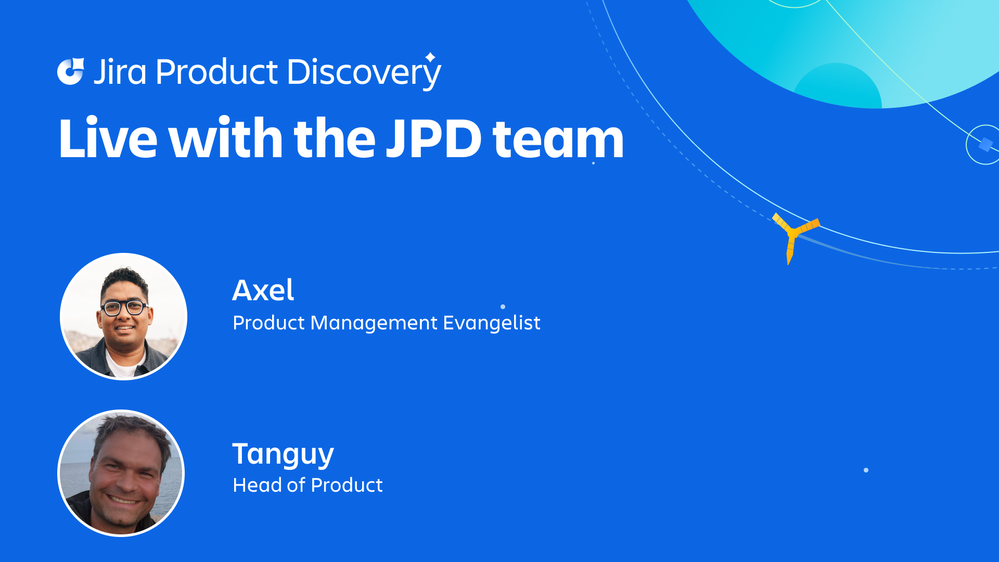 Jira Product Discovery

Live with the JPD team

Axel
Product Management Evangelist

Tanguy
Head of Product